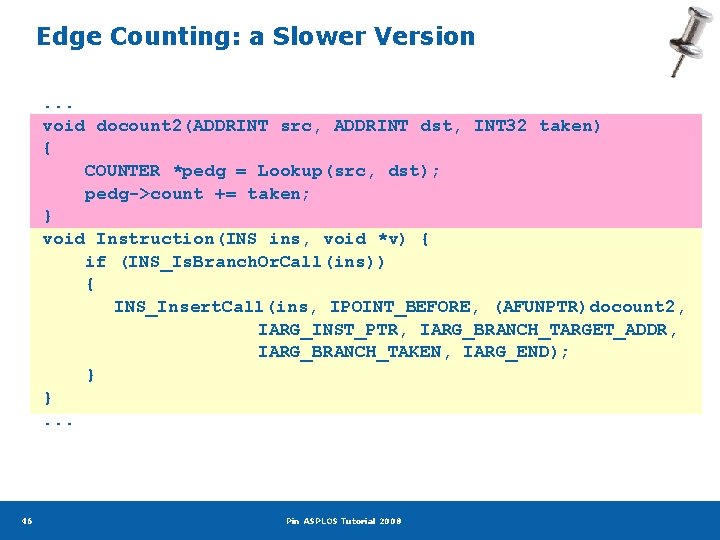 Edge Counting: a Slower Version

...
void docount2(ADDRINT src, ADDRINT dst, INT32 taken)
{
    COUNTER *pedg = Lookup(src, dst);
    pedg->count += taken;
}
void Instruction(INS ins, void *v) {
    if (INS_IsBranchOrCall(ins))
    {
        INS_InsertCall(ins, IPOINT_BEFORE, (AFUNPTR)docount2,
                       IARG_INST_PTR, IARG_BRANCH_TARGET_ADDR,
                       IARG_BRANCH_TAKEN, IARG_END);
    }
}
...

46

Pin ASPLOS Tutorial 2008